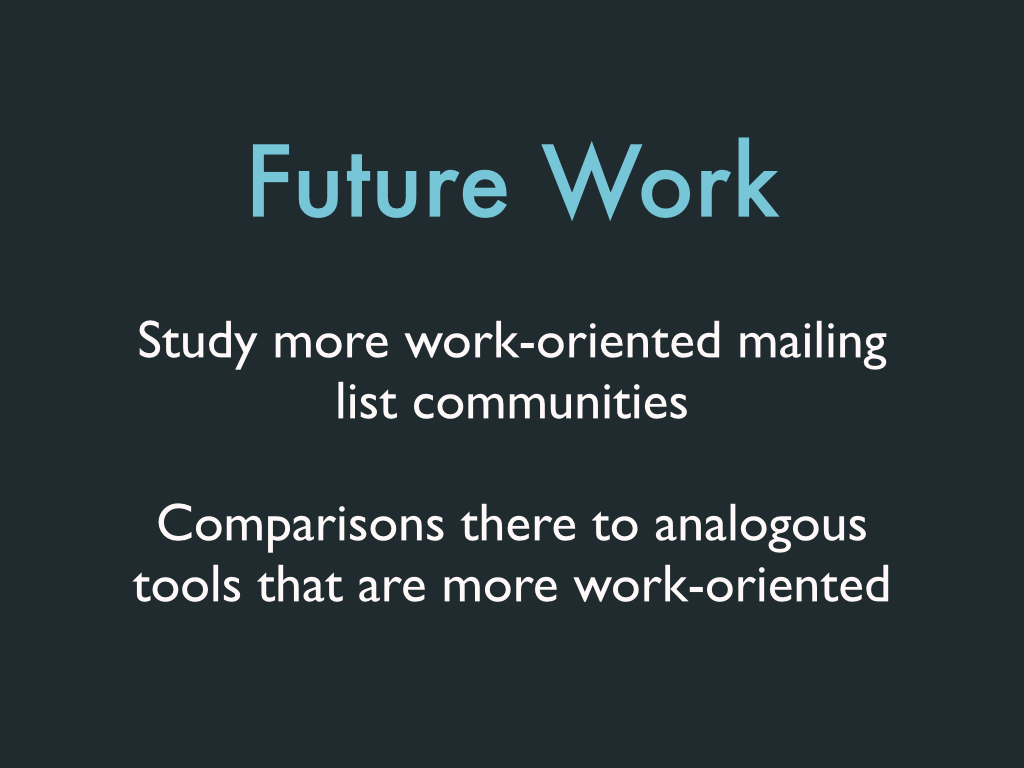 Future Work

Study more work-oriented mailing list communities

Comparisons there to analogous tools that are more work-oriented